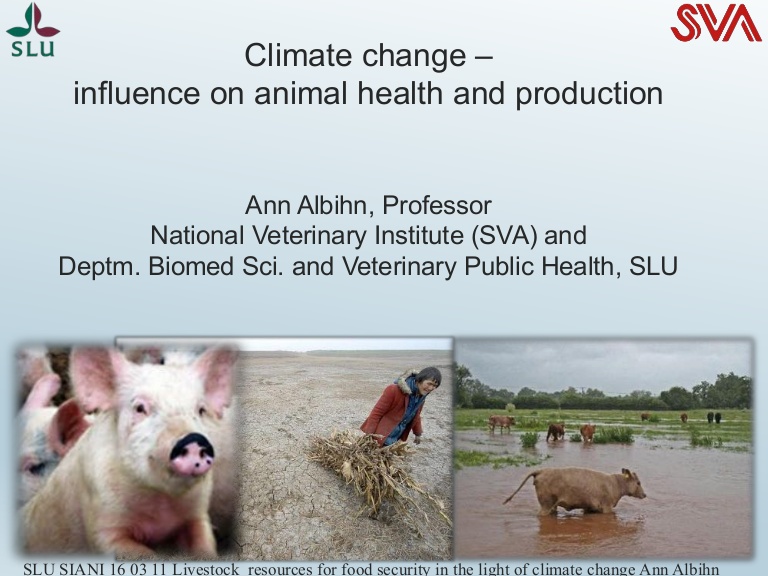 SLU

SVA

Climate change – influence on animal health and production

Ann Albihn, Professor
National Veterinary Institute (SVA) and
Deptm. Biomed Sci. and Veterinary Public Health, SLU

SLU SIANI 16 03 11 Livestock resources for food security in the light of climate change Ann Albihn